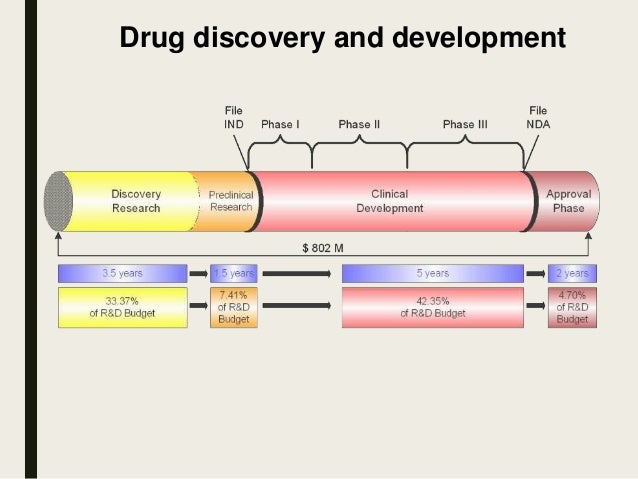 Drug discovery and development

File IND

Phase I

Phase II

Phase III

File NDA

Discovery Research

Preclinical Research

Clinical Development

Approval Phase

$ 802 M

3.5 years

1.5 years

5 years

2 years

33.37% of R&D Budget

7.41% of R&D Budget

42.35% of R&D Budget

4.70% of R&D Budget